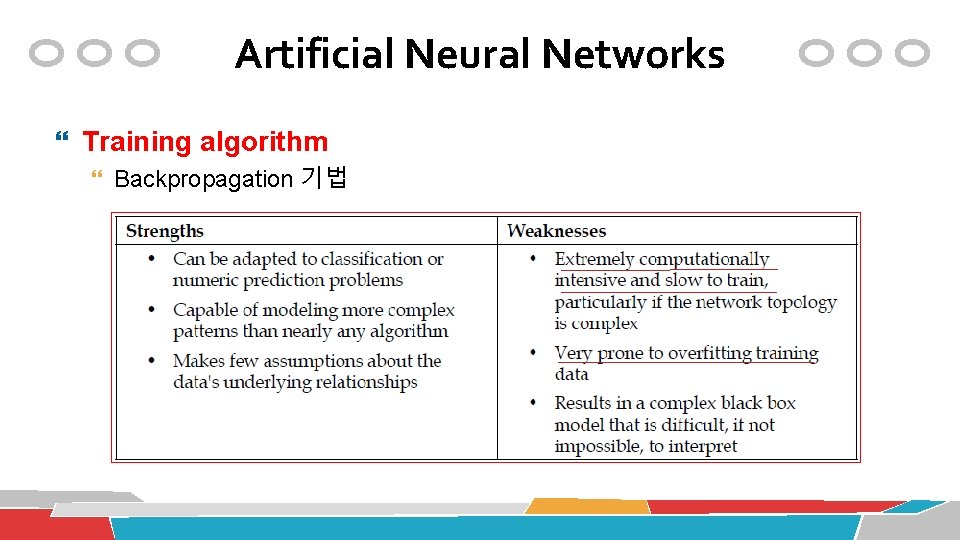 Artificial Neural Networks

Training algorithm

Backpropagation 기법

| Strengths | Weaknesses |
|---|---|
| • Can be adapted to classification or numeric prediction problems<br>• Capable of modeling more complex patterns than nearly any algorithm<br>• Makes few assumptions about the data's underlying relationships | • Extremely computationally intensive and slow to train, particularly if the network topology is complex<br>• Very prone to overfitting training data<br>• Results in a complex black box model that is difficult, if not impossible, to interpret |